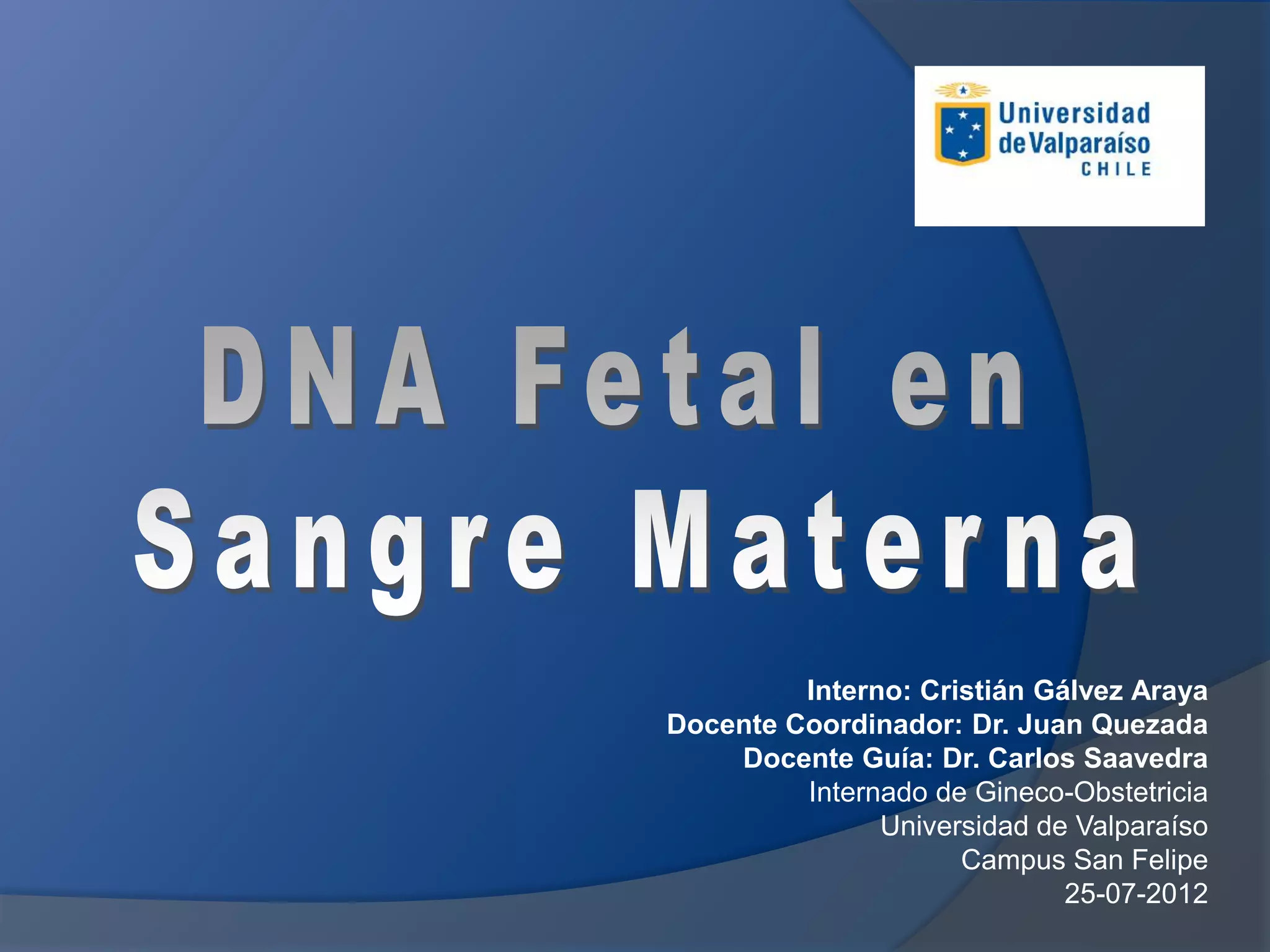 Universidad de Valparaíso
CHILE

DNA Fetal en Sangre Materna

Interno: Cristián Gálvez Araya
Docente Coordinador: Dr. Juan Quezada
Docente Guía: Dr. Carlos Saavedra
Internado de Gineco-Obstetricia
Universidad de Valparaíso
Campus San Felipe
25-07-2012